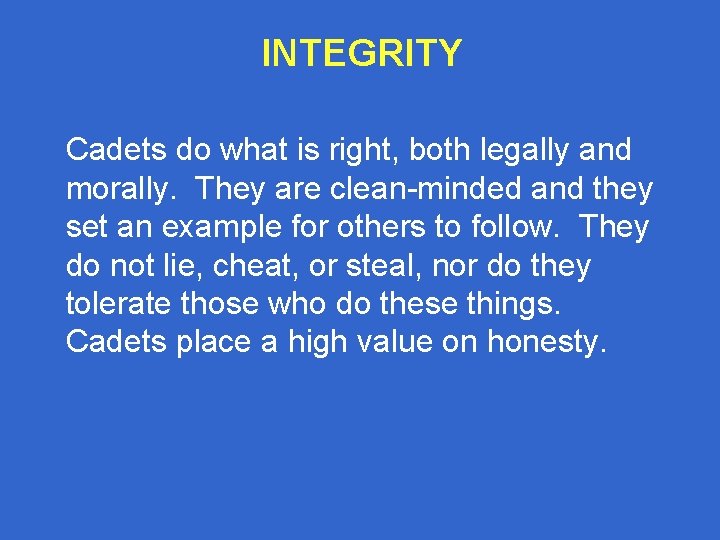 INTEGRITY

Cadets do what is right, both legally and morally. They are clean-minded and they set an example for others to follow. They do not lie, cheat, or steal, nor do they tolerate those who do these things. Cadets place a high value on honesty.